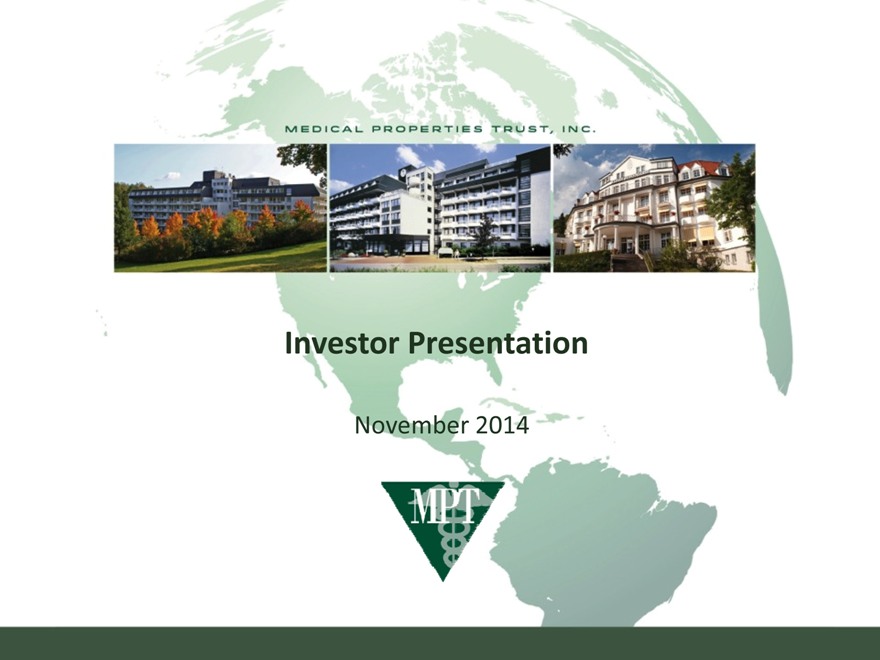 MEDICAL PROPERTIES TRUST, INC.

Investor Presentation

November 2014

MPT